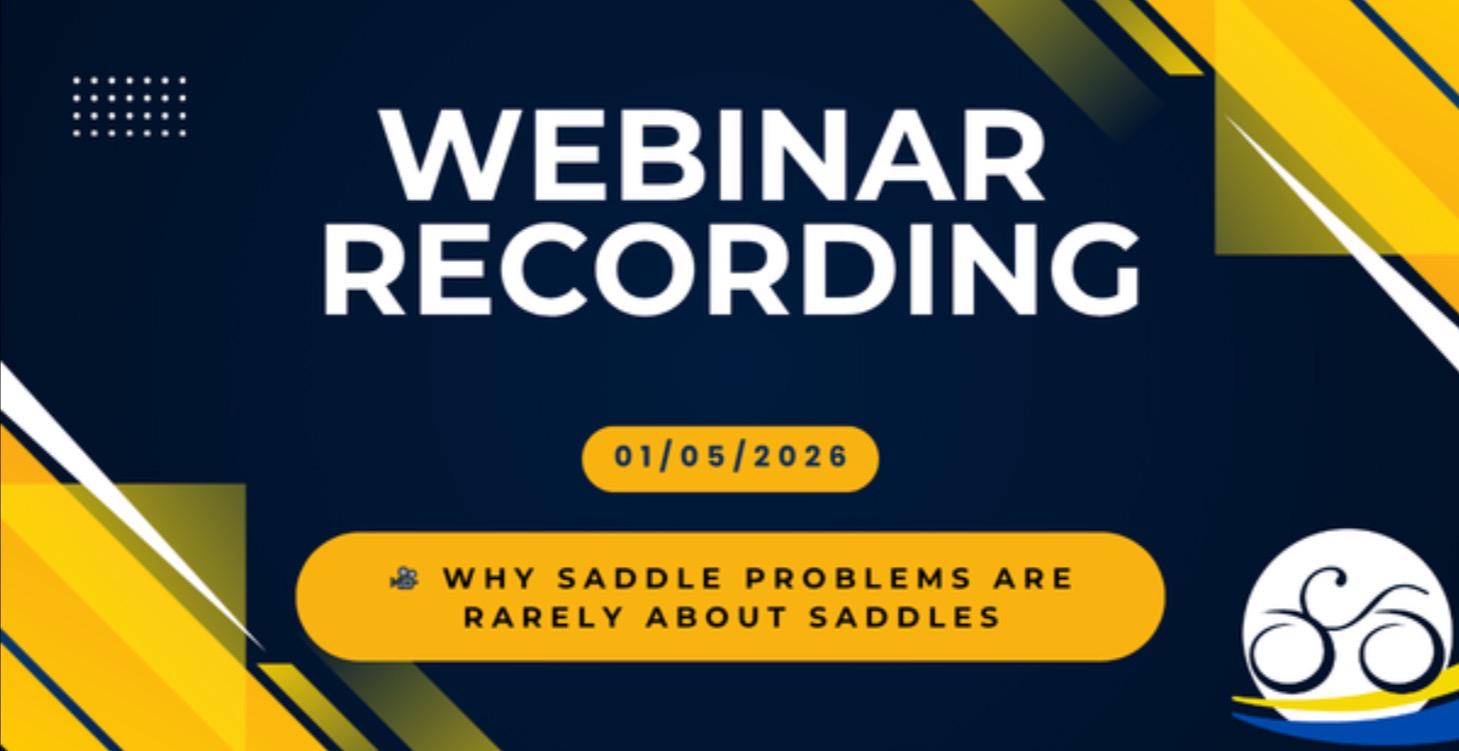 WEBINAR RECORDING

01/05/2026

🎥 WHY SADDLE PROBLEMS ARE RARELY ABOUT SADDLES